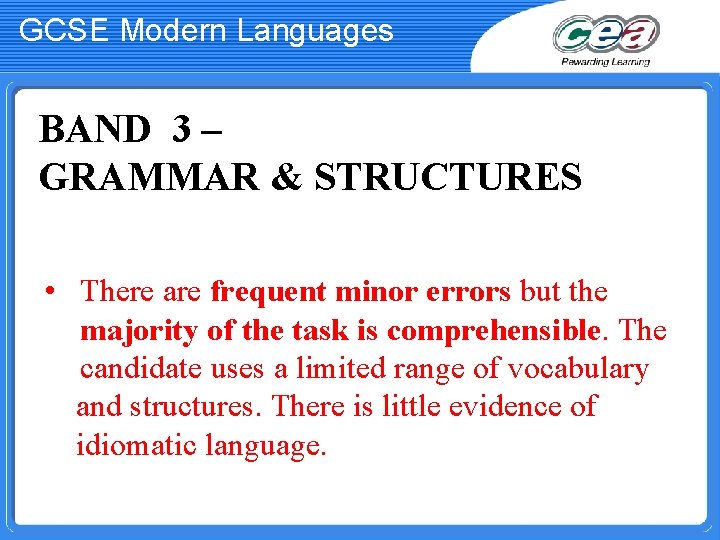 GCSE Modern Languages

cea
Rewarding Learning

BAND 3 –
GRAMMAR & STRUCTURES

• There are frequent minor errors but the majority of the task is comprehensible. The candidate uses a limited range of vocabulary and structures. There is little evidence of idiomatic language.